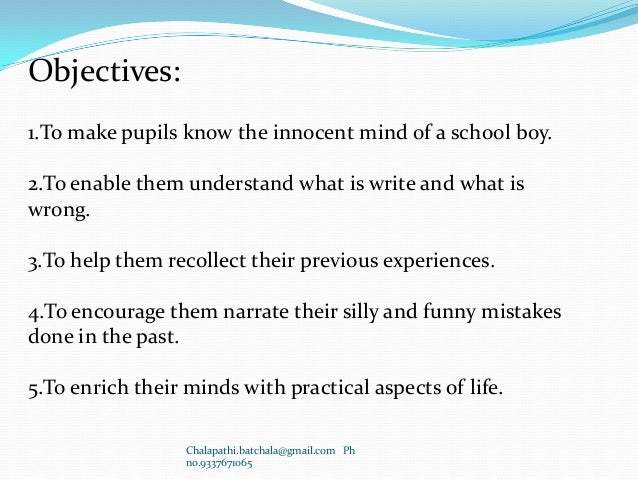 Objectives:

1.To make pupils know the innocent mind of a school boy.

2.To enable them understand what is write and what is wrong.

3.To help them recollect their previous experiences.

4.To encourage them narrate their silly and funny mistakes done in the past.

5.To enrich their minds with practical aspects of life.

Chalapathi.batchala@gmail.com Ph no.9337671065